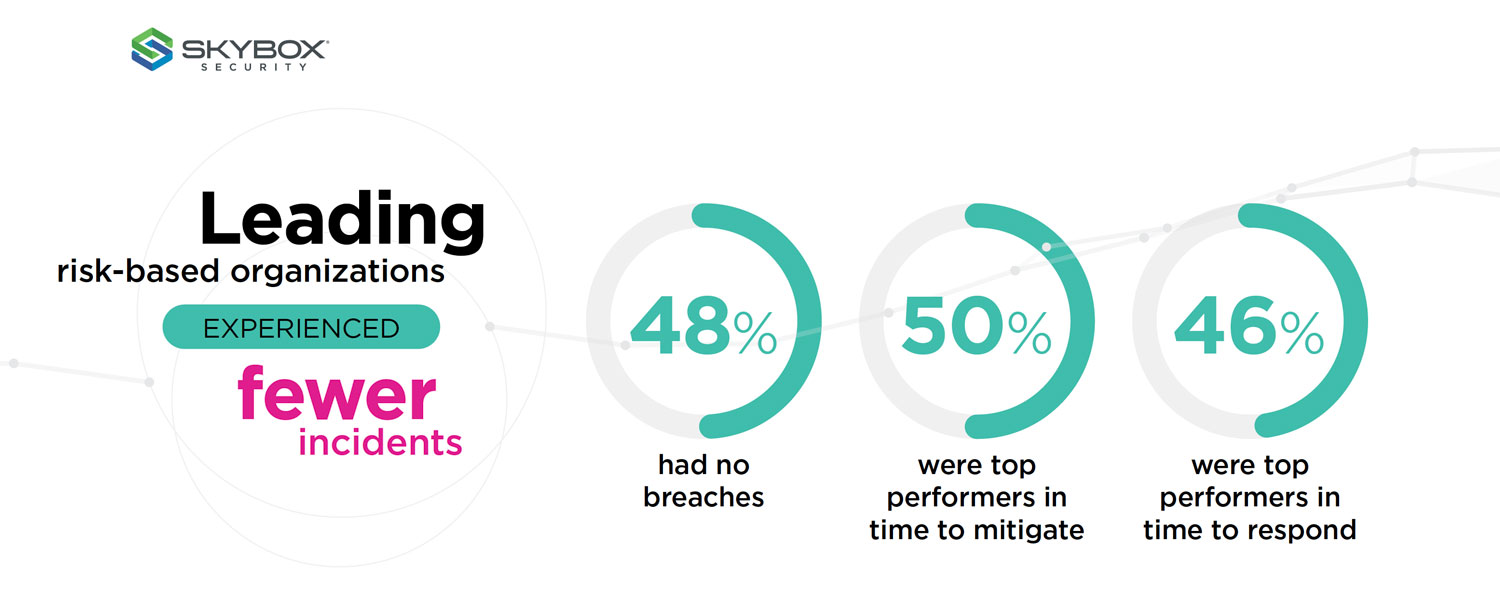 SKYBOX SECURITY

Leading
risk-based organizations
EXPERIENCED
fewer
incidents

48%
had no breaches

50%
were top performers in time to mitigate

46%
were top performers in time to respond